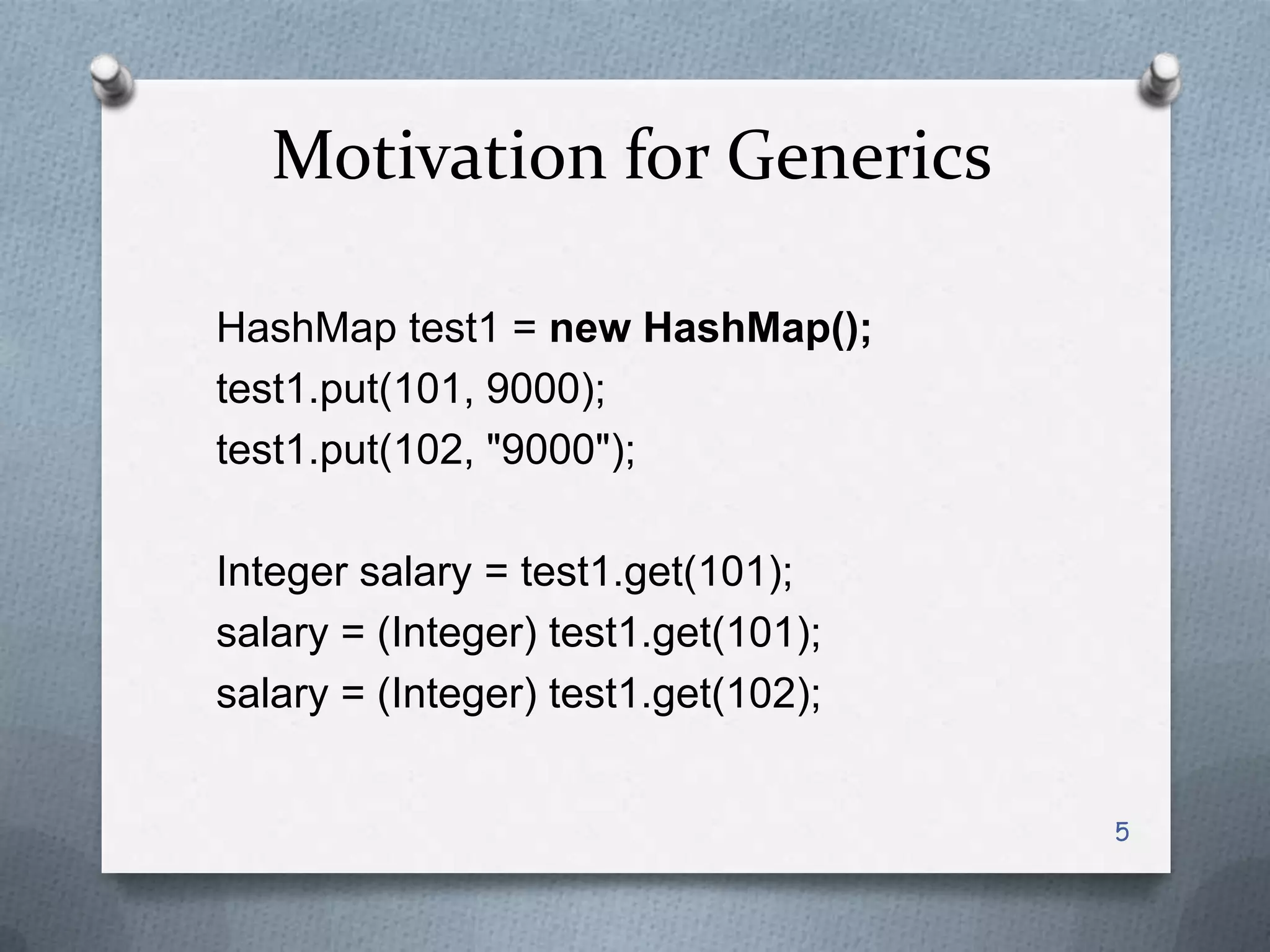 Motivation for Generics

HashMap test1 = new HashMap();
test1.put(101, 9000);
test1.put(102, "9000");

Integer salary = test1.get(101);
salary = (Integer) test1.get(101);
salary = (Integer) test1.get(102);

5